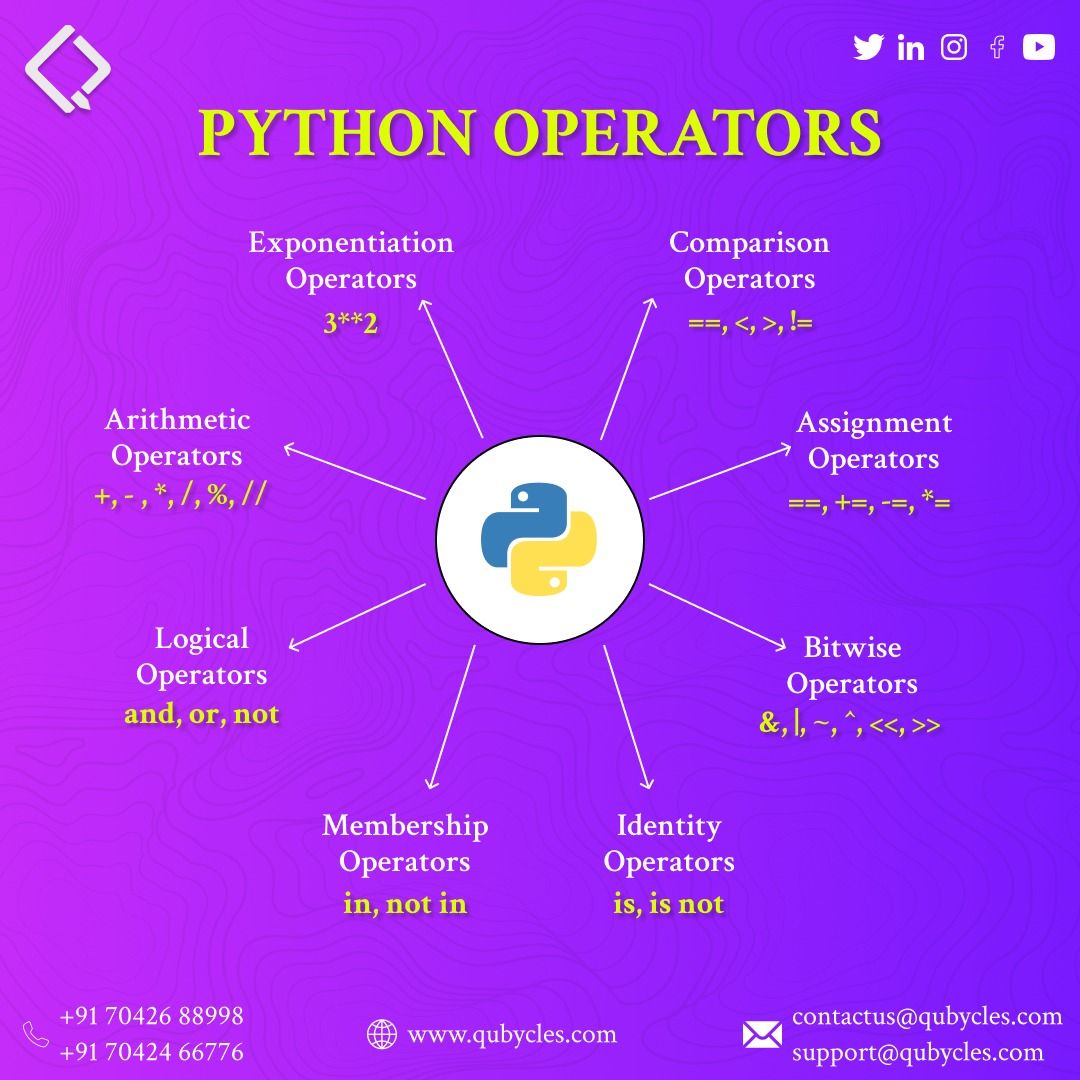 PYTHON OPERATORS

Exponentiation Operators
3**2

Comparison Operators
==, <, >, !=

Arithmetic Operators
+, - , *, /, %, //

Assignment Operators
==, +=, -=, *=

Logical Operators
and, or, not

Bitwise Operators
&, |, ~, ^, <<, >>

Membership Operators
in, not in

Identity Operators
is, is not

+91 70426 88998
+91 70424 66776

www.qubycles.com

contactus@qubycles.com
support@qubycles.com